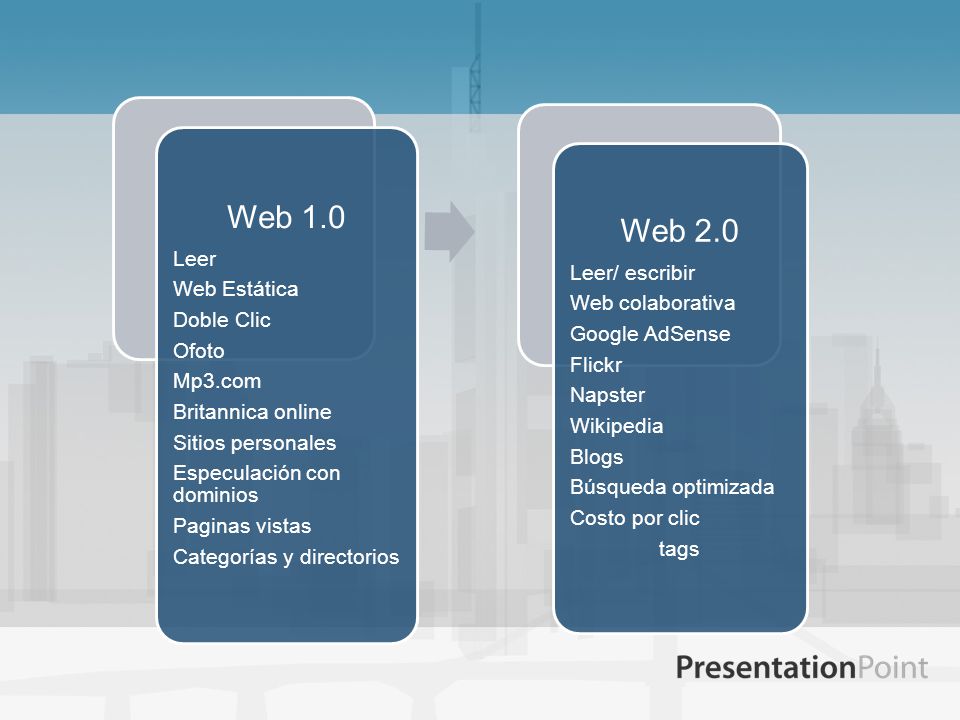 Web 1.0

Leer
Web Estática
Doble Clic
Ofoto
Mp3.com
Britannica online
Sitios personales
Especulación con dominios
Paginas vistas
Categorías y directorios

Web 2.0

Leer/ escribir
Web colaborativa
Google AdSense
Flickr
Napster
Wikipedia
Blogs
Búsqueda optimizada
Costo por clic
tags

PresentationPoint